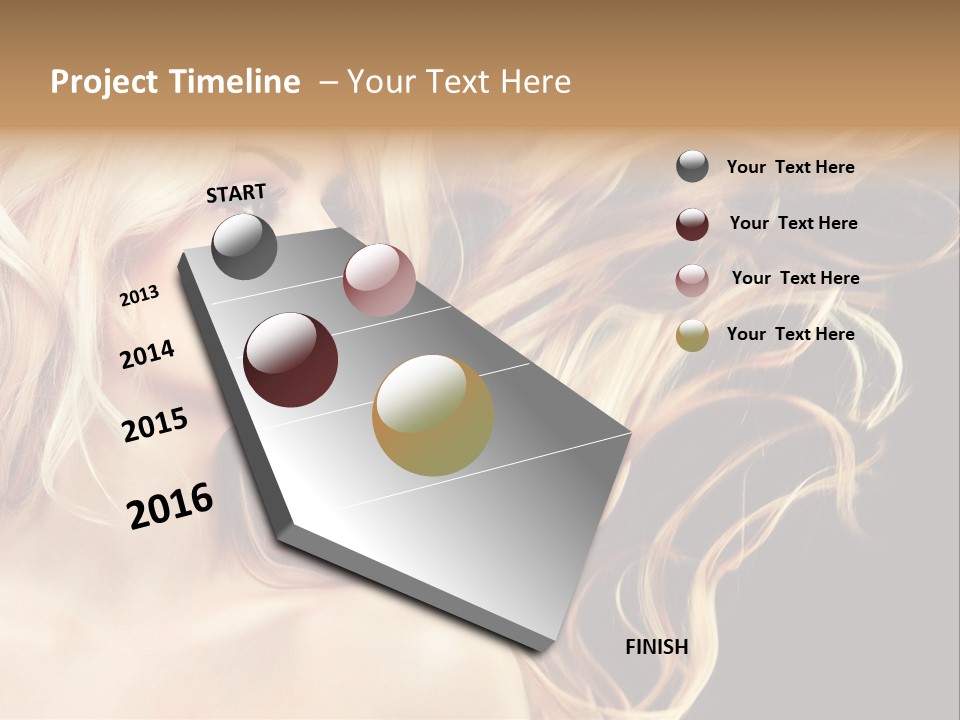 Project Timeline – Your Text Here

START

2013

2014

2015

2016

FINISH

Your Text Here

Your Text Here

Your Text Here

Your Text Here